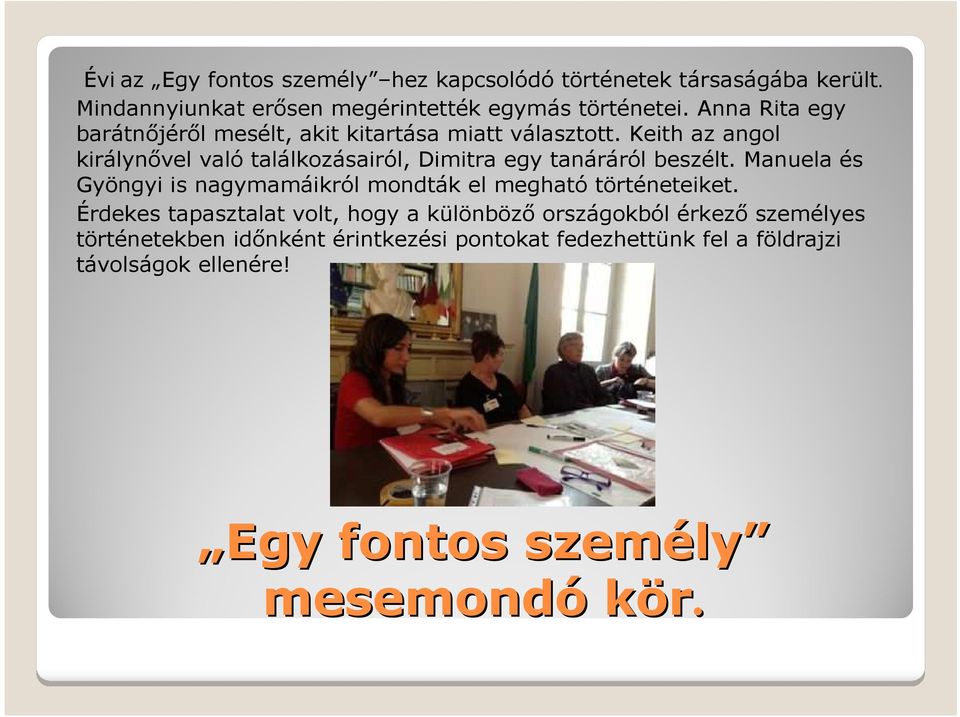 Évi az „Egy fontos személy”–hez kapcsolódó történetek társaságába került. Mindannyiunkat erősen megérintették egymás történetei. Anna Rita egy barátnőjéről mesélt, akit kitartása miatt választott. Keith az angol királynővel való találkozásairól, Dimitra egy tanáráról beszélt. Manuela és Gyöngyi is nagymamáikról mondták el megható történeteiket.

Érdekes tapasztalat volt, hogy a különböző országokból érkező személyes történetekben időnként érintkezési pontokat fedezhettünk fel a földrajzi távolságok ellenére!

„Egy fontos személy” mesemondó kör.